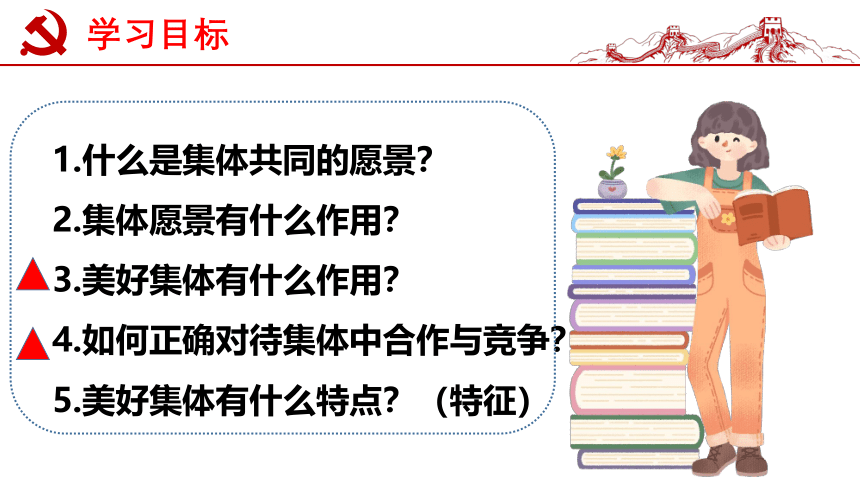 学习目标

1.什么是集体共同的愿景?

2.集体愿景有什么作用?

3.美好集体有什么作用?

4.如何正确对待集体中合作与竞争?

5.美好集体有什么特点? （特征）